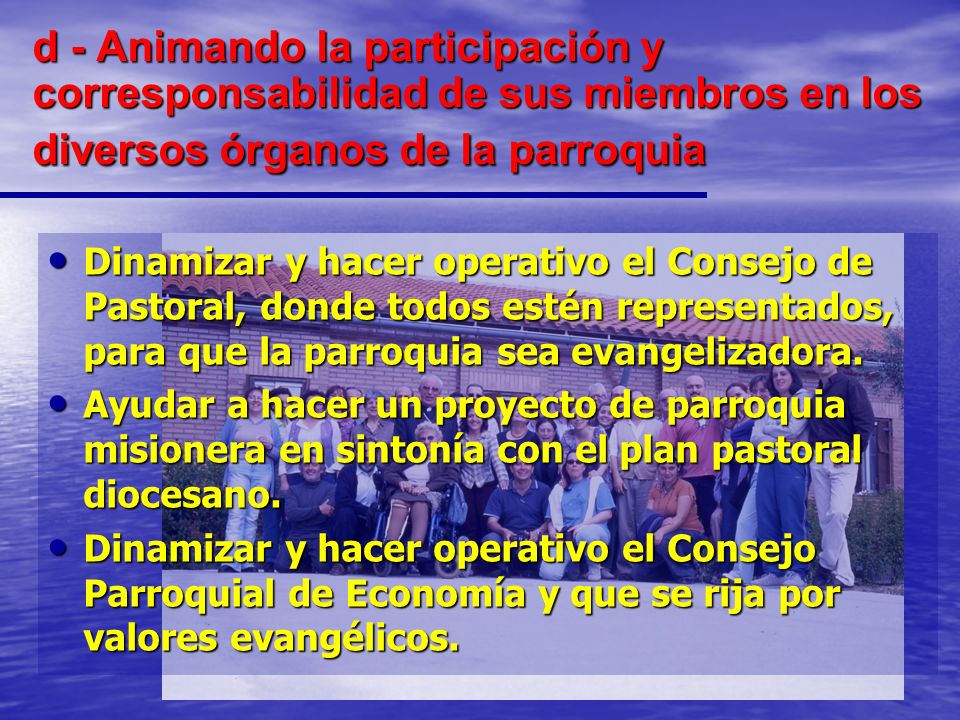 d - Animando la participación y corresponsabilidad de sus miembros en los diversos órganos de la parroquia

• Dinamizar y hacer operativo el Consejo de Pastoral, donde todos estén representados, para que la parroquia sea evangelizadora.
• Ayudar a hacer un proyecto de parroquia misionera en sintonía con el plan pastoral diocesano.
• Dinamizar y hacer operativo el Consejo Parroquial de Economía y que se rija por valores evangélicos.